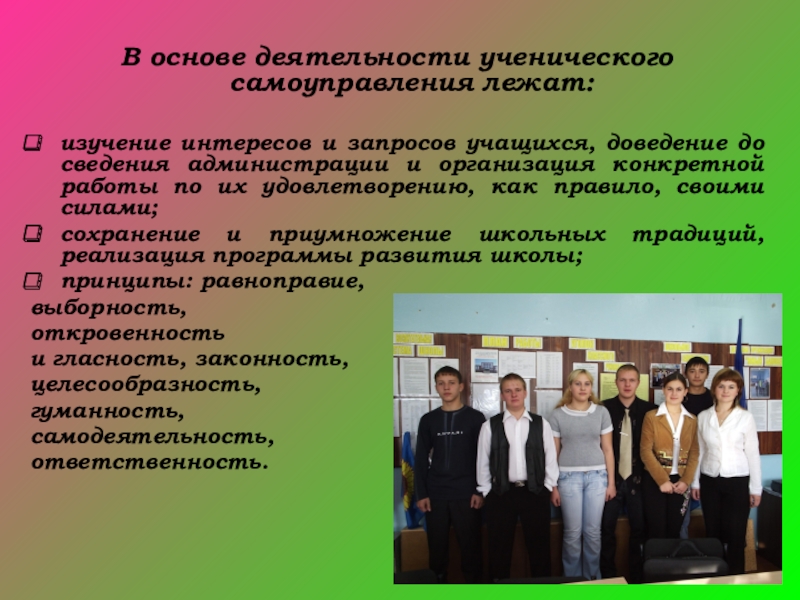 В основе деятельности ученического самоуправления лежат:

изучение интересов и запросов учащихся, доведение до сведения администрации и организация конкретной работы по их удовлетворению, как правило, своими силами;

сохранение и приумножение школьных традиций, реализация программы развития школы;

принципы: равноправие, выборность, откровенность и гласность, законность, целесообразность, гуманность, самодеятельность, ответственность.